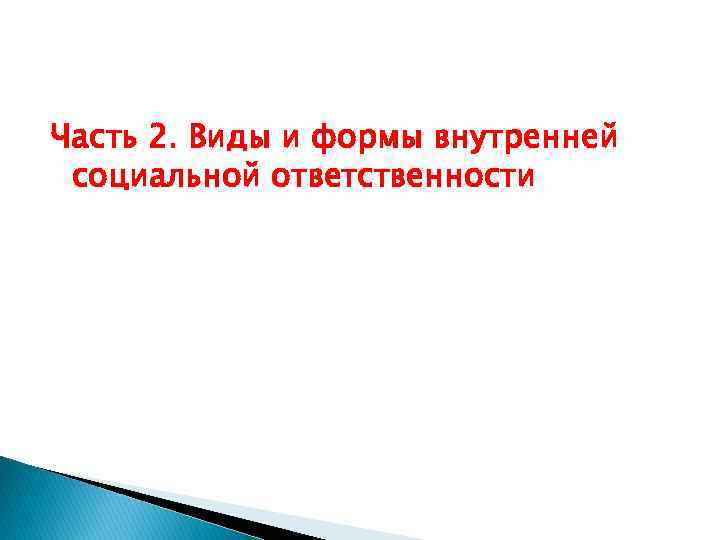 Часть 2. Виды и формы внутренней социальной ответственности